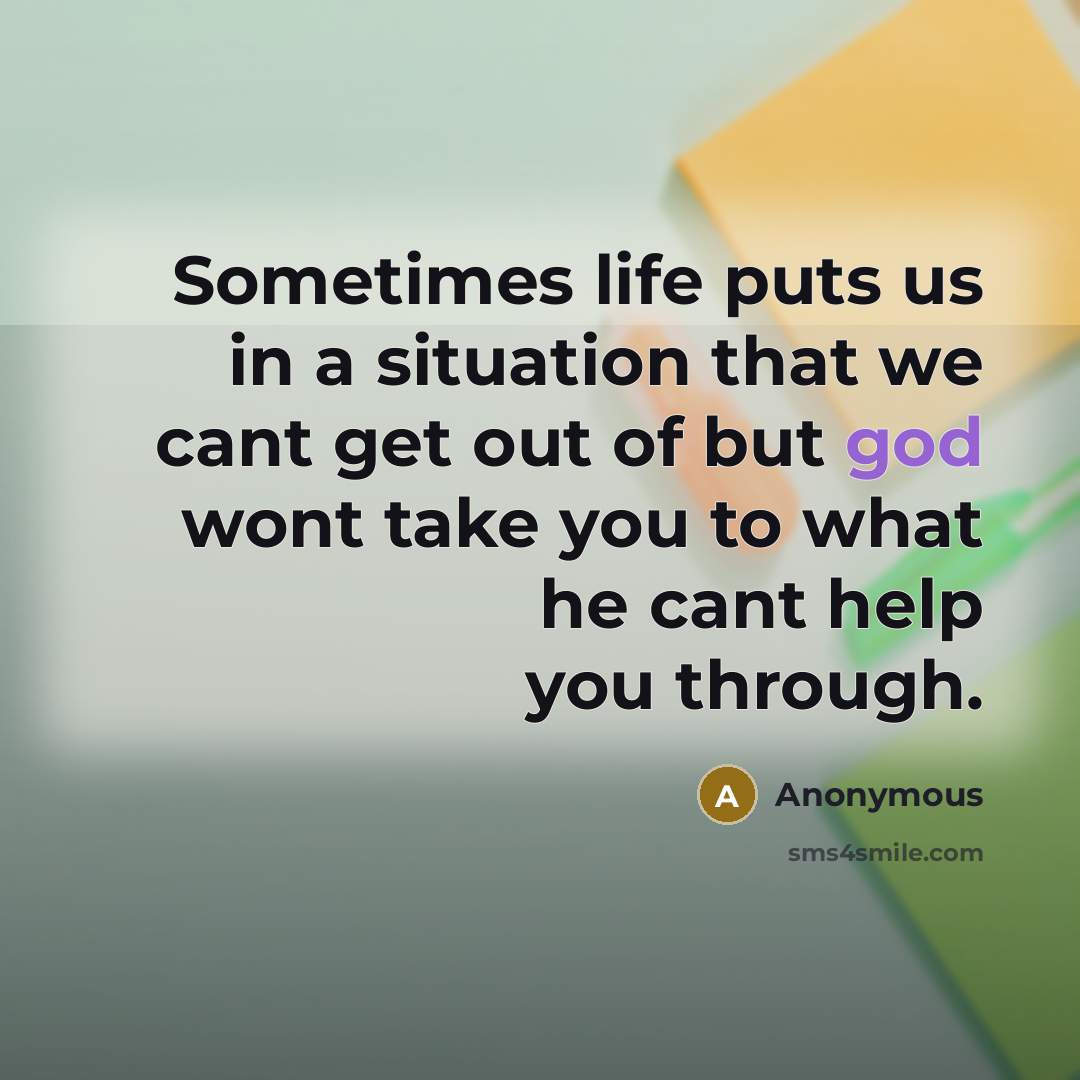 Sometimes life puts us in a situation that we cant get out of but god wont take you to what he cant help you through.

A Anonymous

sms4smile.com